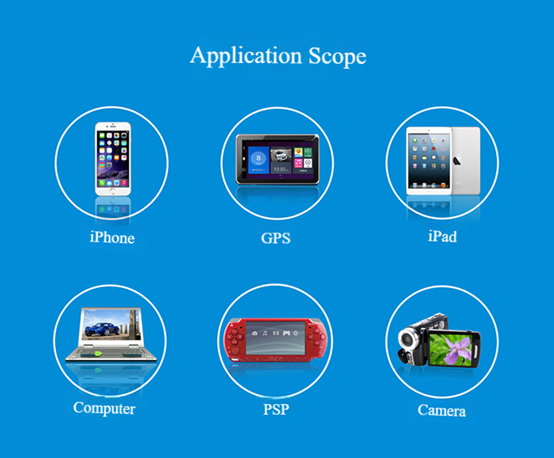 Application Scope

iPhone

GPS

iPad

Computer

PSP

Camera